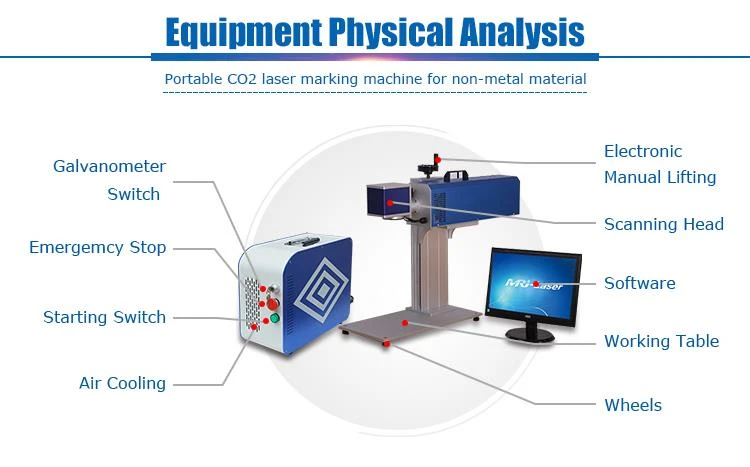 Equipment Physical Analysis

Portable CO2 laser marking machine for non-metal material

Galvanometer Switch

Emergemcy Stop

Starting Switch

Air Cooling

Electronic Manual Lifting

Scanning Head

Software

Working Table

Wheels

MRJ-Laser